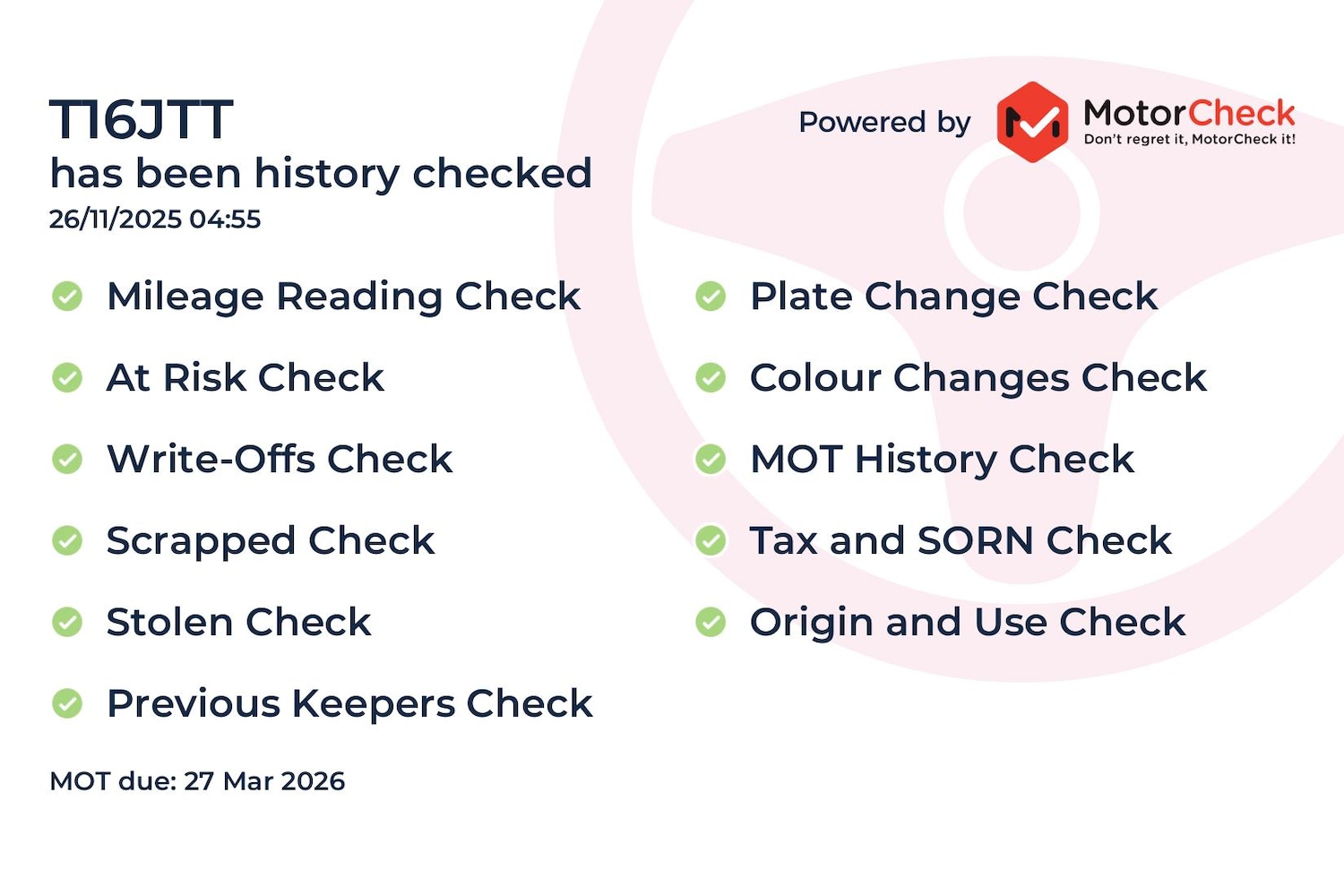 T16JTT
has been history checked
26/11/2025 04:55

Powered by MotorCheck
Don't regret it, MotorCheck it!

Mileage Reading Check

At Risk Check

Write-Offs Check

Scrapped Check

Stolen Check

Previous Keepers Check

Plate Change Check

Colour Changes Check

MOT History Check

Tax and SORN Check

Origin and Use Check

MOT due: 27 Mar 2026